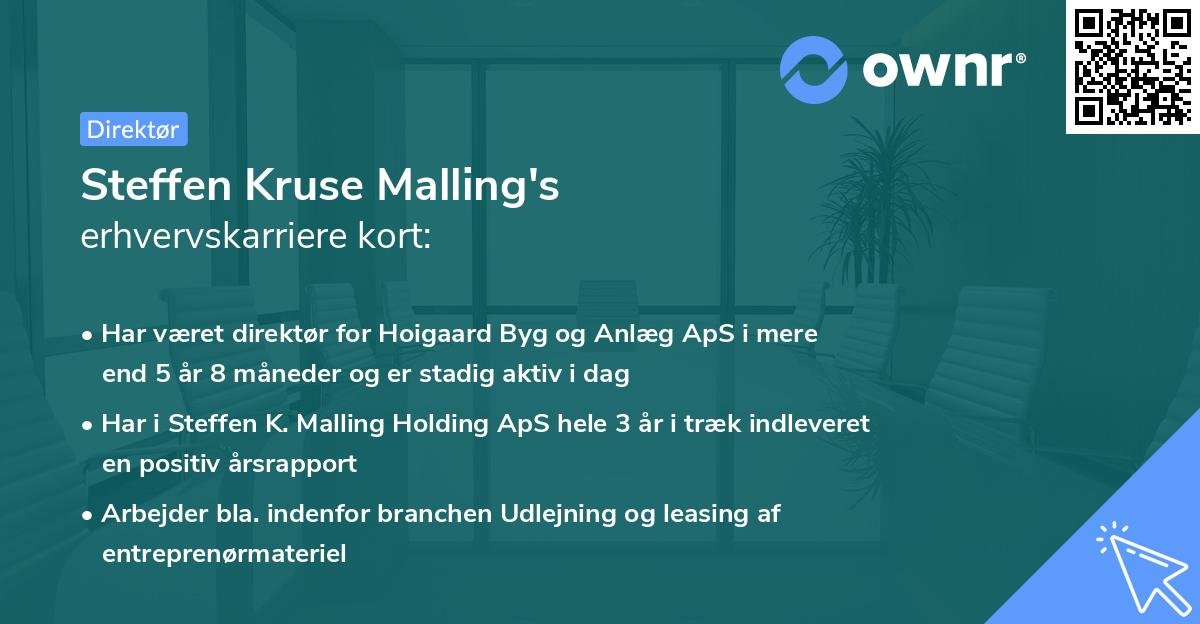 ownr®

Direktør

Steffen Kruse Malling's
erhvervskarriere kort:

• Har været direktør for Hoigaard Byg og Anlæg ApS i mere end 5 år 8 måneder og er stadig aktiv i dag

• Har i Steffen K. Malling Holding ApS hele 3 år i træk indleveret en positiv årsrapport

• Arbejder bla. indenfor branchen Udlejning og leasing af entreprenørmateriel